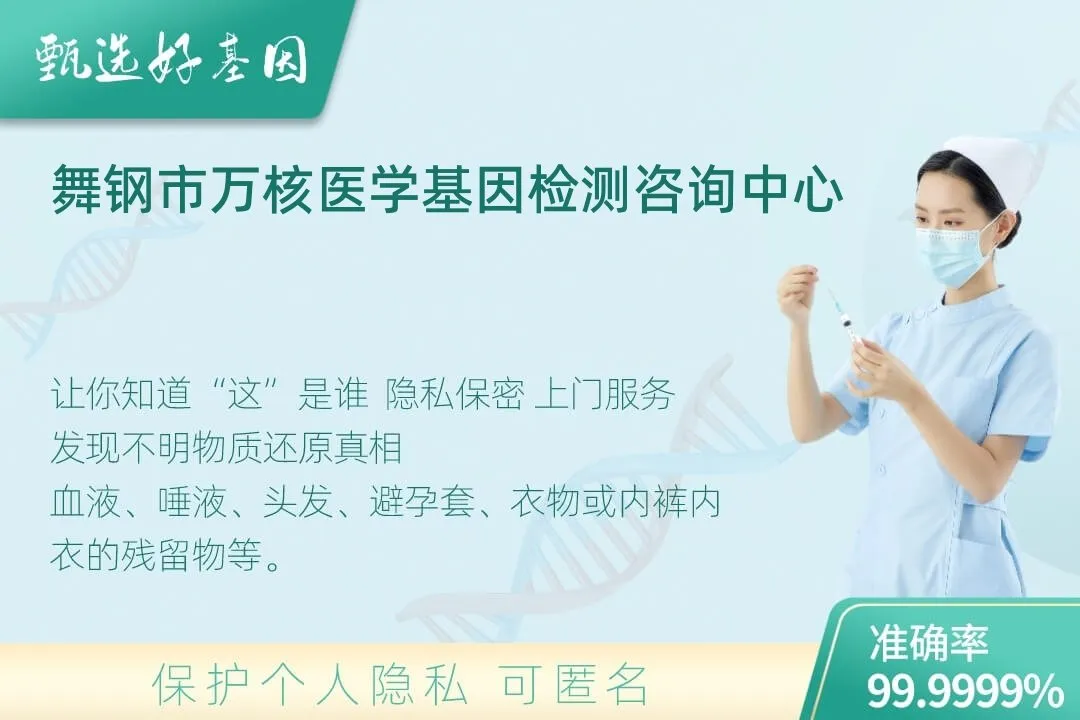 甄选好基因

舞钢市万核医学基因检测咨询中心

让你知道“这”是谁 隐私保密 上门服务
发现不明物质还原真相
血液、唾液、头发、避孕套、衣物或内裤内衣的残留物等。

保护个人隐私 可匿名

准确率
99.9999%